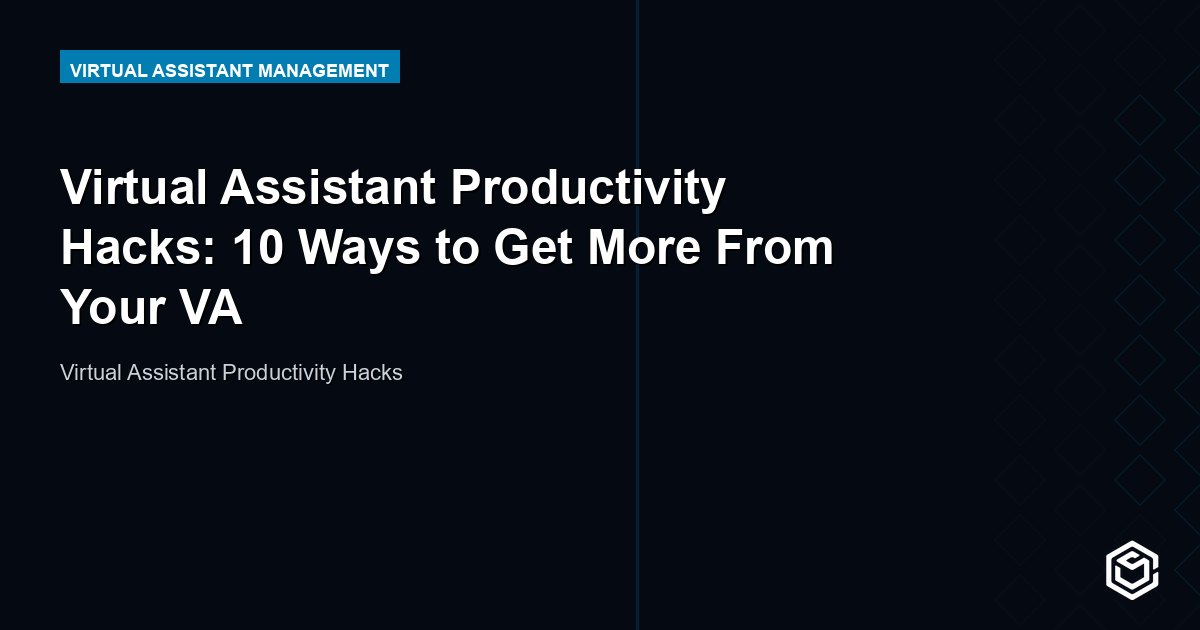 VIRTUAL ASSISTANT MANAGEMENT

Virtual Assistant Productivity Hacks: 10 Ways to Get More From Your VA

Virtual Assistant Productivity Hacks